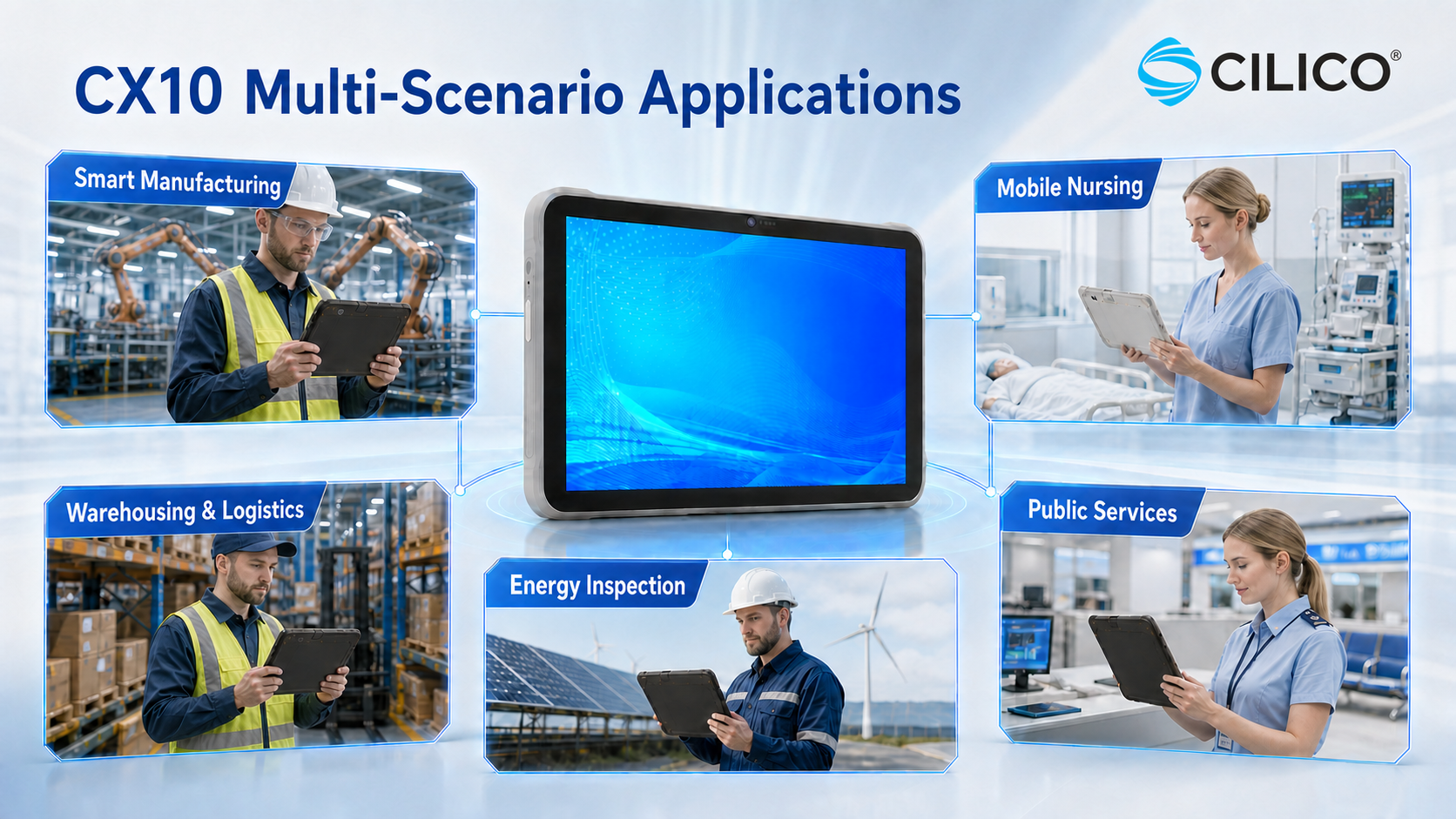 CX10 Multi-Scenario Applications

CILICO®

Smart Manufacturing

Mobile Nursing

Warehousing & Logistics

Energy Inspection

Public Services